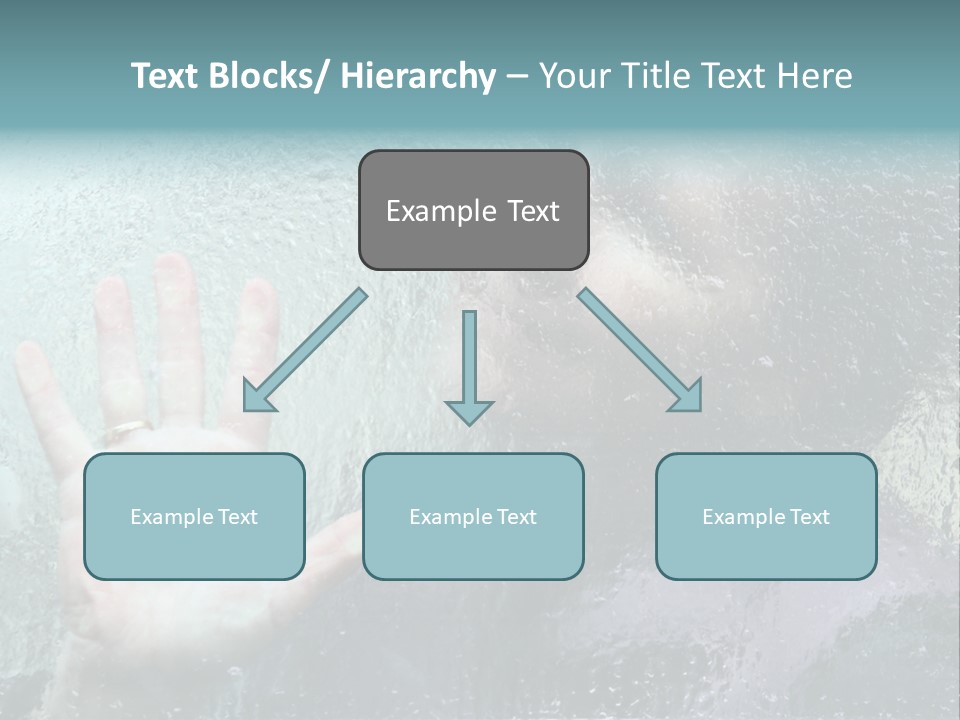 Text Blocks/ Hierarchy – Your Title Text Here

Example Text

Example Text

Example Text

Example Text